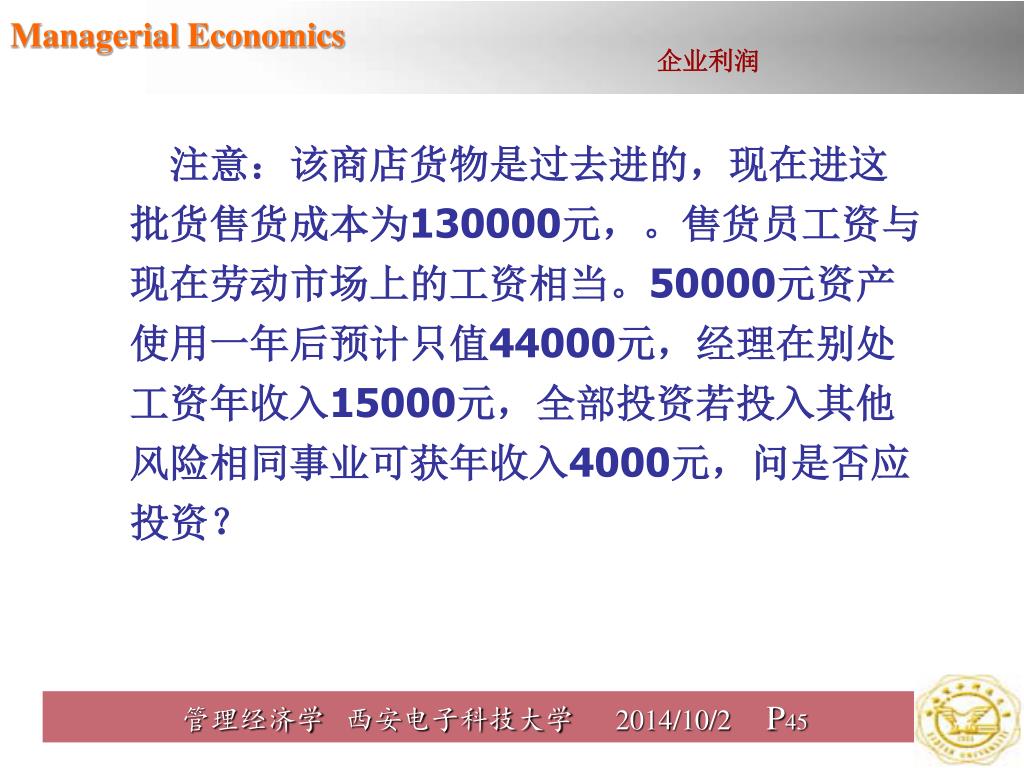 Managerial Economics

企业利润

注意：该商店货物是过去进的，现在进这批货售货成本为130000元，。售货员工资与现在劳动市场上的工资相当。50000元资产使用一年后预计只值44000元，经理在别处工资年收入15000元，全部投资若投入其他风险相同事业可获年收入4000元，问是否应投资？

管理经济学 西安电子科技大学 2014/10/2 P45